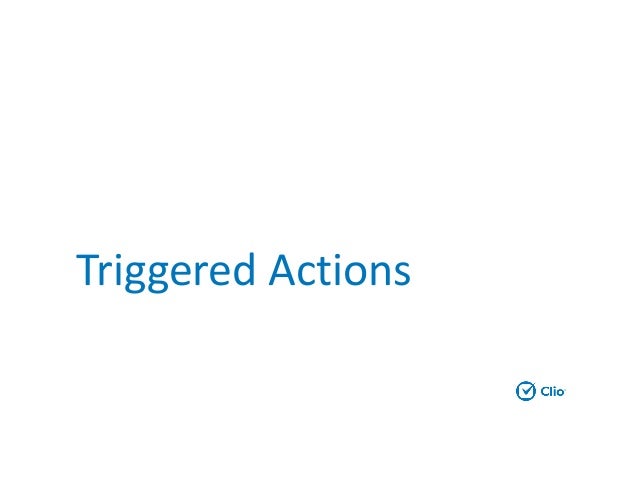 Triggered Actions

Clio